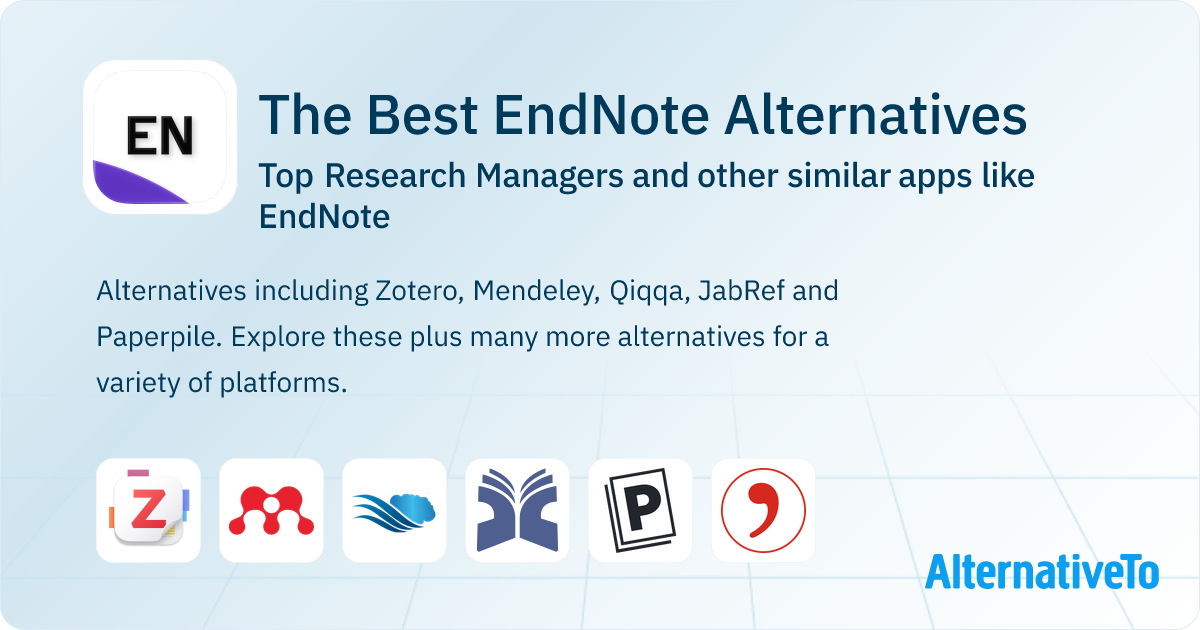 EN

The Best EndNote Alternatives

Top Research Managers and other similar apps like EndNote

Alternatives including Zotero, Mendeley, Qiqqa, JabRef and Paperpile. Explore these plus many more alternatives for a variety of platforms.

Z

P

AlternativeTo